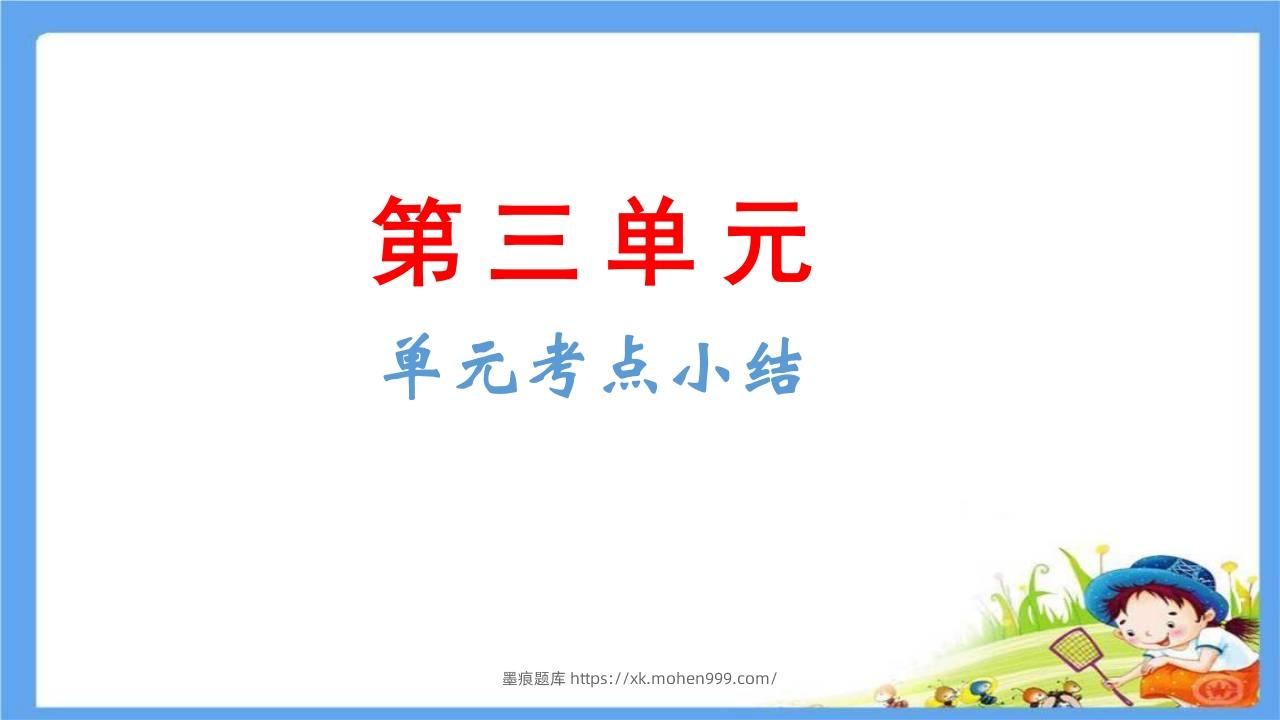 第三单元

单元考点小结

墨痕题库 https://xk.mohen999.com/